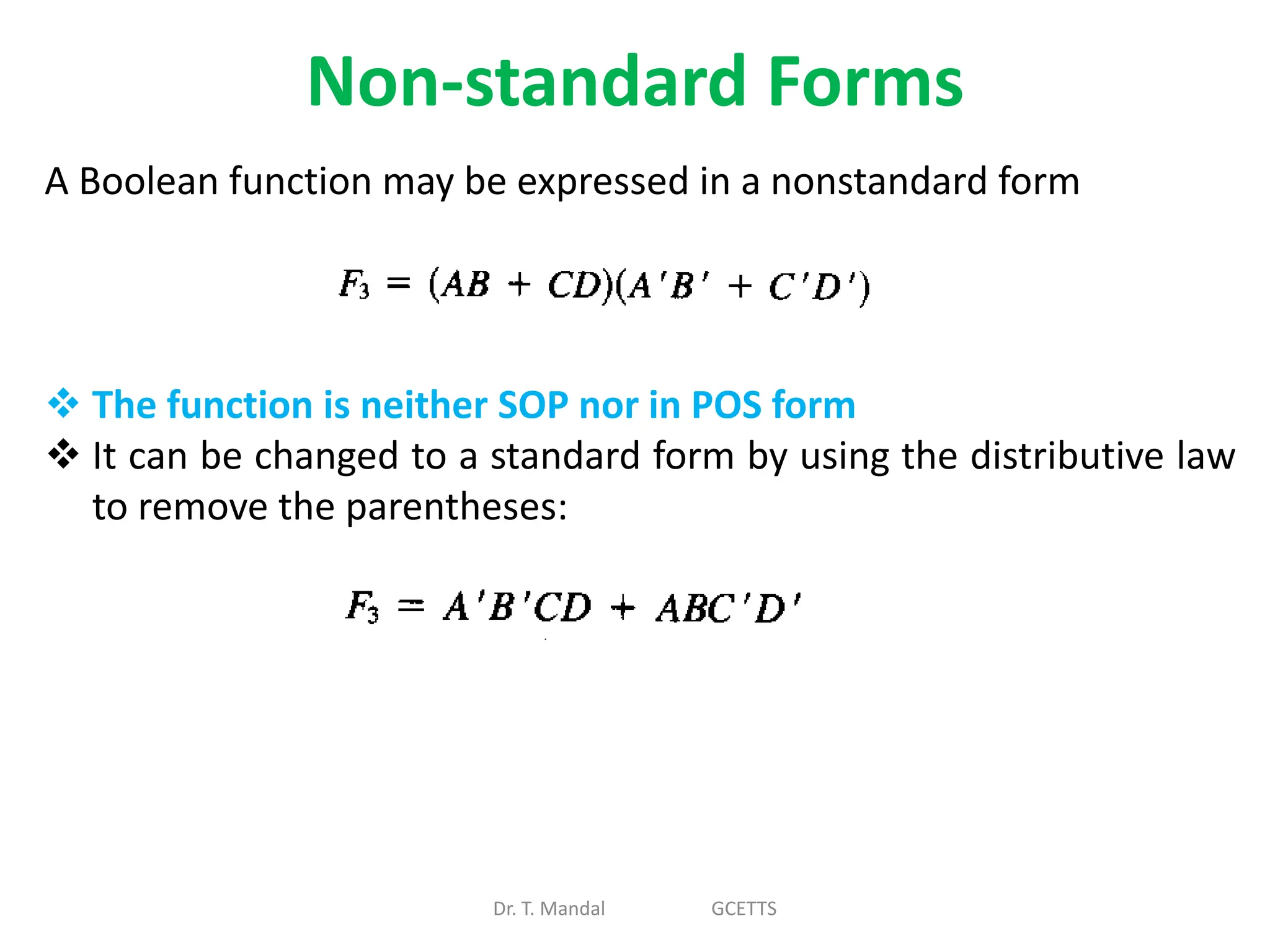 Non-standard Forms

A Boolean function may be expressed in a nonstandard form

$F_3 = (AB + CD)(A'B' + C'D')$

❖ The function is neither SOP nor in POS form
❖ It can be changed to a standard form by using the distributive law to remove the parentheses:

$F_3 = A'B'CD + ABC'D'$

Dr. T. Mandal GCETTS